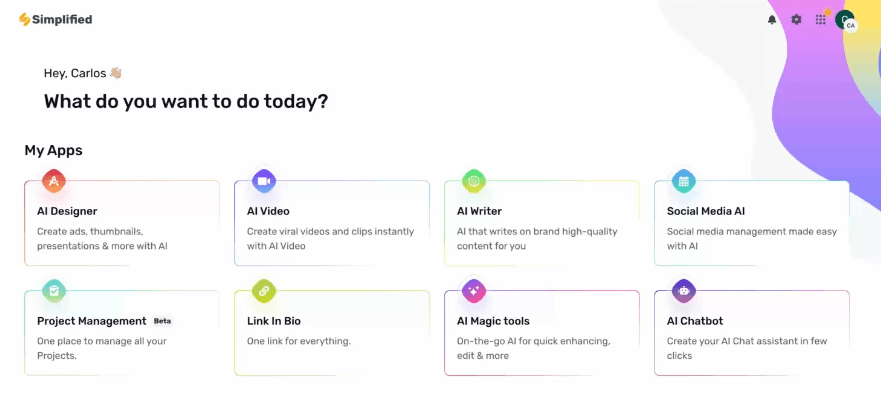 Simplified

CA

Hey, Carlos 👋🏼

What do you want to do today?

My Apps

AI Designer
Create ads, thumbnails, presentations & more with AI

AI Video
Create viral videos and clips instantly with AI Video

AI Writer
AI that writes on brand high-quality content for you

Social Media AI
Social media management made easy with AI

Project Management Beta
One place to manage all your Projects.

Link In Bio
One link for everything.

AI Magic tools
On-the-go AI for quick enhancing, edit & more

AI Chatbot
Create your AI Chat assistant in few clicks